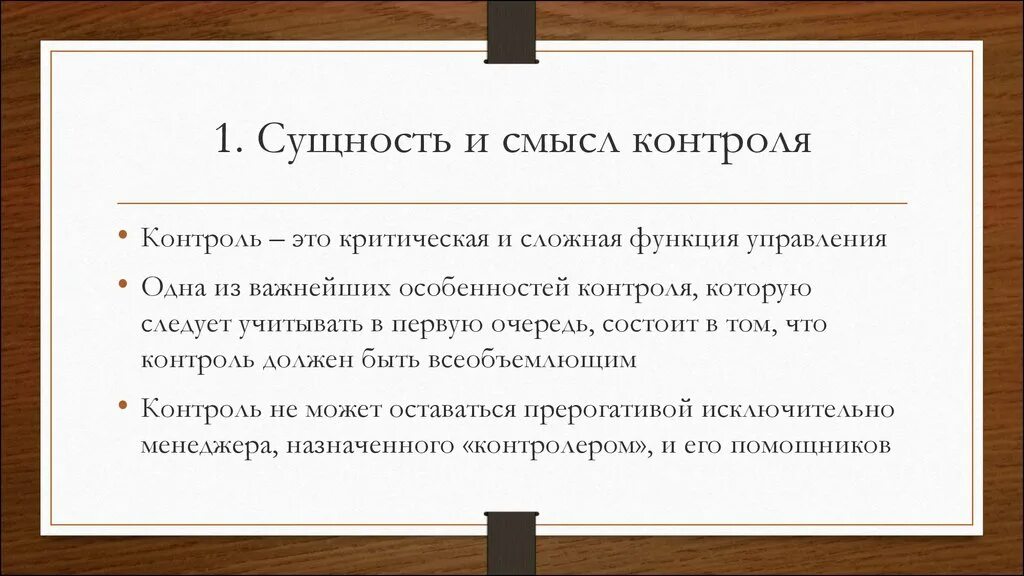 1. Сущность и смысл контроля

• Контроль – это критическая и сложная функция управления

• Одна из важнейших особенностей контроля, которую следует учитывать в первую очередь, состоит в том, что контроль должен быть всеобъемлющим

• Контроль не может оставаться прерогативой исключительно менеджера, назначенного «контролером», и его помощников